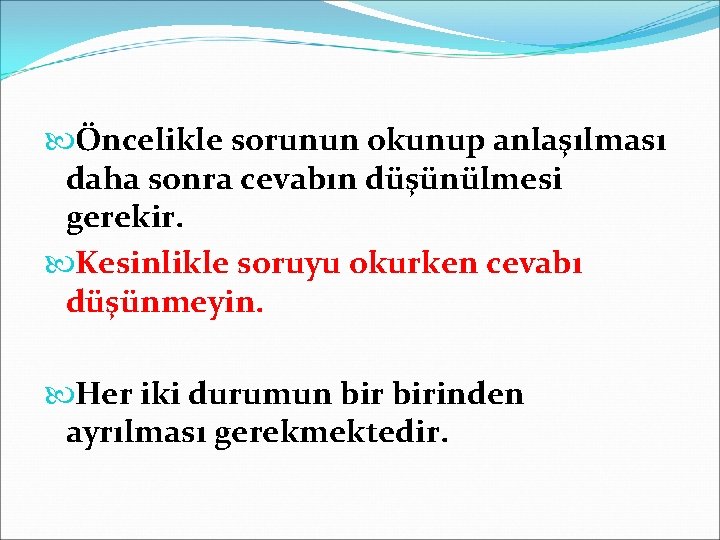 Öncelikle sorunun okunup anlaşılması daha sonra cevabın düşünülmesi gerekir.

Kesinlikle soruyu okurken cevabı düşünmeyin.

Her iki durumun bir birinden ayrılması gerekmektedir.